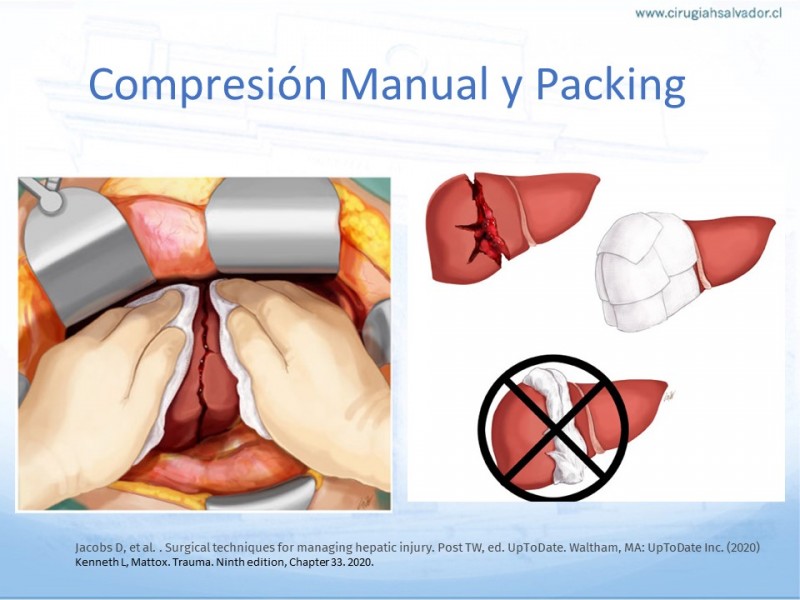 www.cirugiahsalvador.cl

Compresión Manual y Packing

Jacobs D, et al. . Surgical techniques for managing hepatic injury. Post TW, ed. UpToDate. Waltham, MA: UpToDate Inc. (2020)
Kenneth L, Mattox. Trauma. Ninth edition, Chapter 33. 2020.